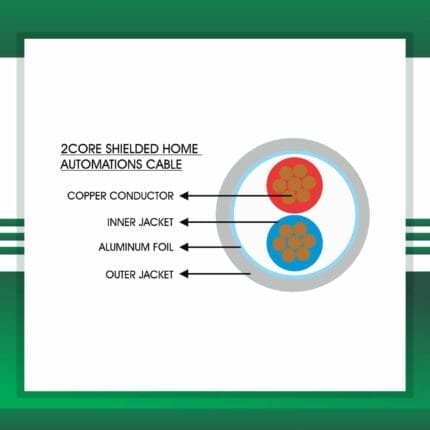 2CORE SHIELDED HOME AUTOMATIONS CABLE

COPPER CONDUCTOR

INNER JACKET

ALUMINUM FOIL

OUTER JACKET